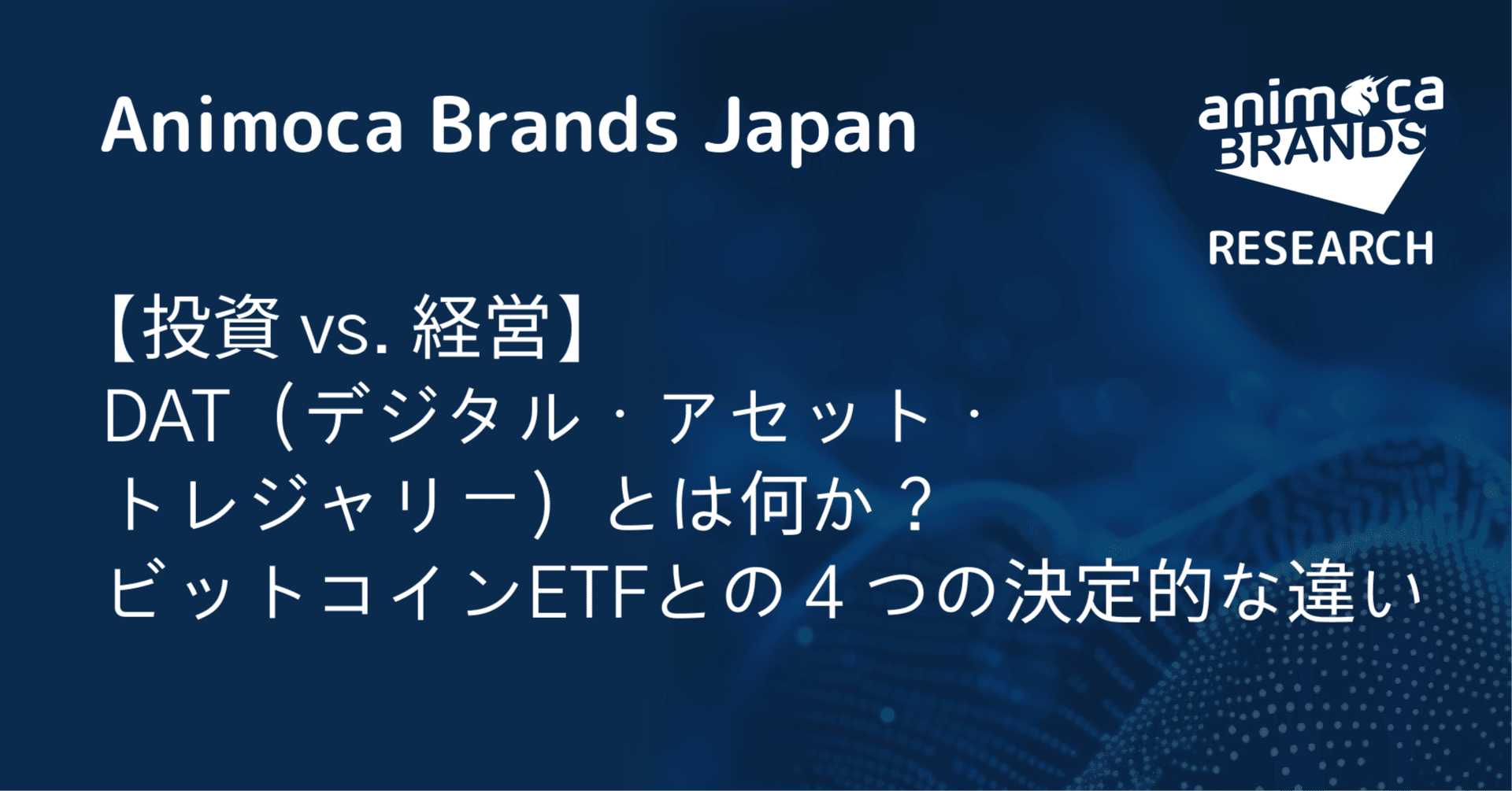 Animoca Brands Japan

animoca BRANDS
RESEARCH

【投資 vs. 経営】
DAT（デジタル・アセット・トレジャリー）とは何か？
ビットコインETFとの４つの決定的な違い